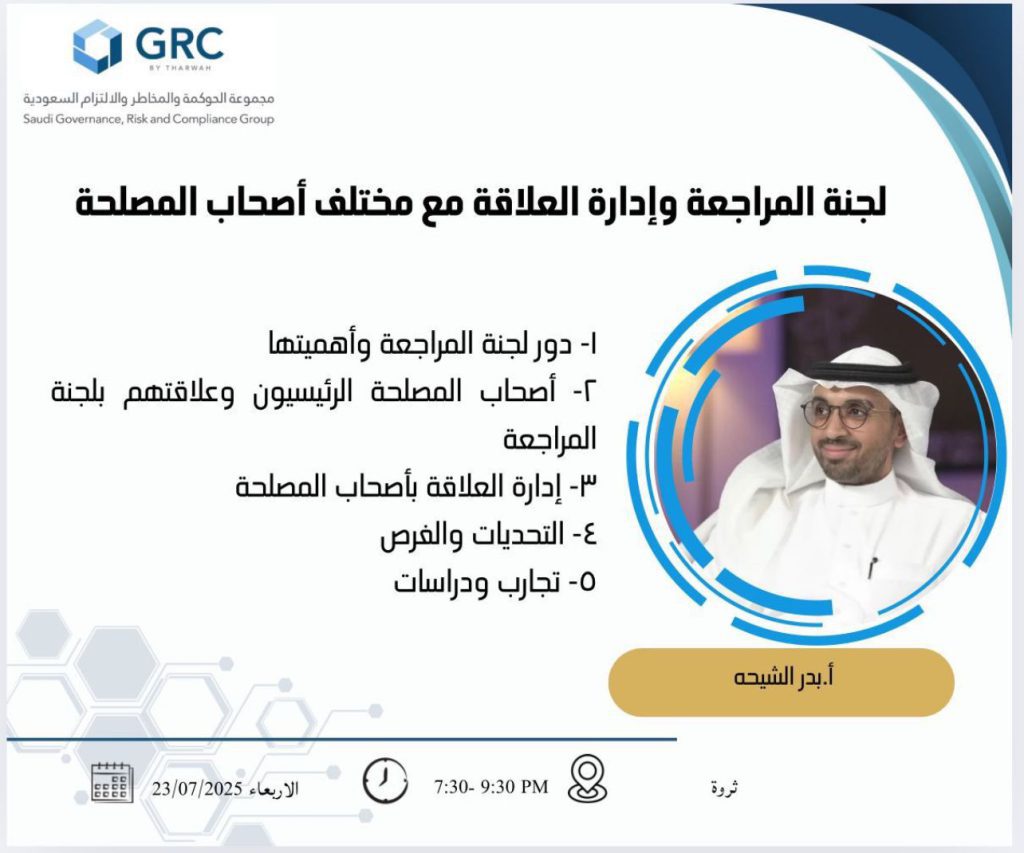 GRC
BY THARWAH
مجموعة الحوكمة والمخاطر والالتزام السعودية
Saudi Governance, Risk and Compliance Group

لجنة المراجعة وإدارة العلاقة مع مختلف أصحاب المصلحة

١- دور لجنة المراجعة وأهميتها
٢- أصحاب المصلحة الرئيسيون وعلاقتهم بلجنة المراجعة
٣- إدارة العلاقة بأصحاب المصلحة
٤- التحديات والفرص
٥- تجارب ودراسات

أ.بدر الشيحه

الاربعاء 23/07/2025
7:30- 9:30 PM
ثروة